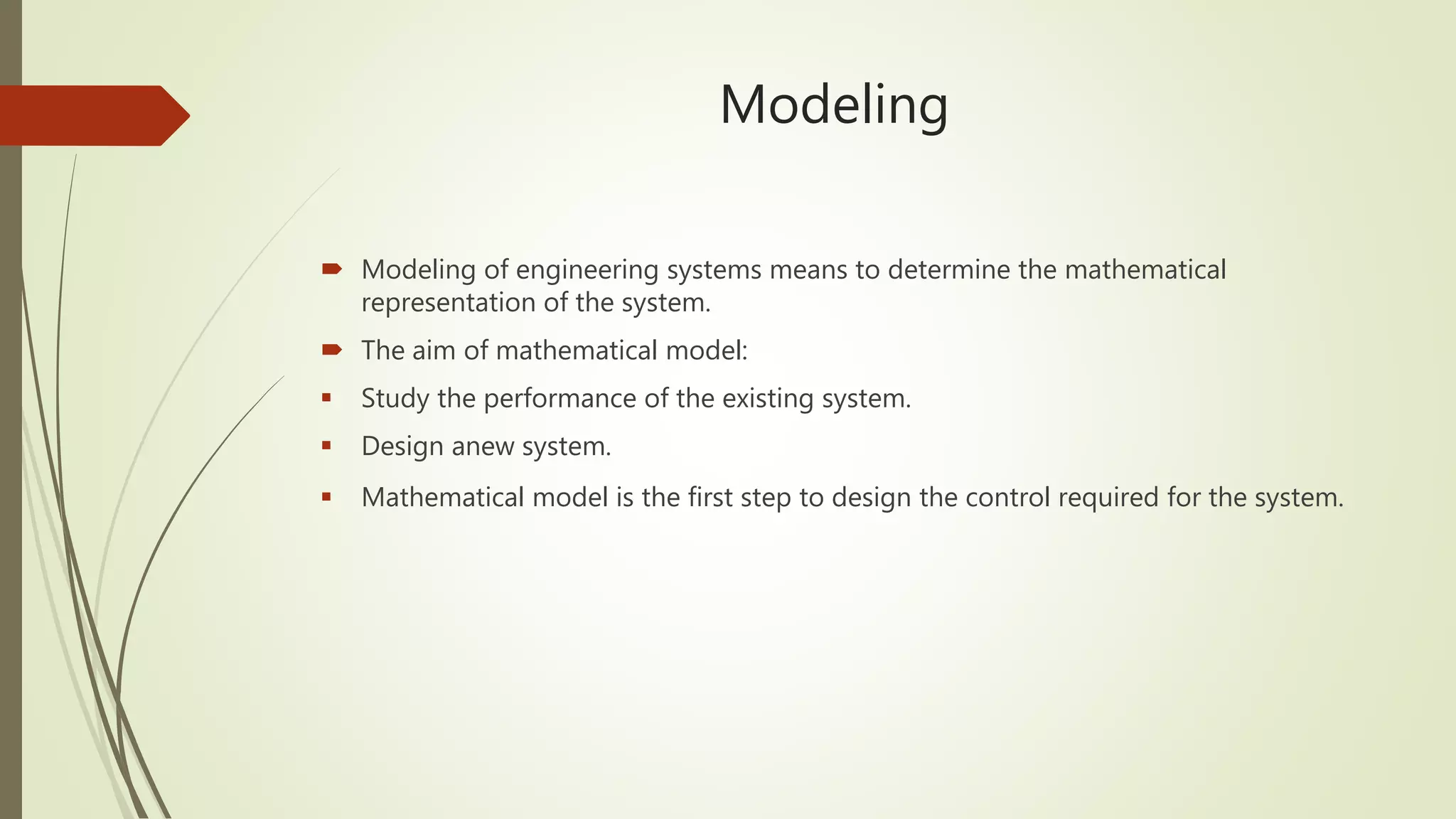 Modeling

Modeling of engineering systems means to determine the mathematical representation of the system.

The aim of mathematical model:

Study the performance of the existing system.

Design anew system.

Mathematical model is the first step to design the control required for the system.